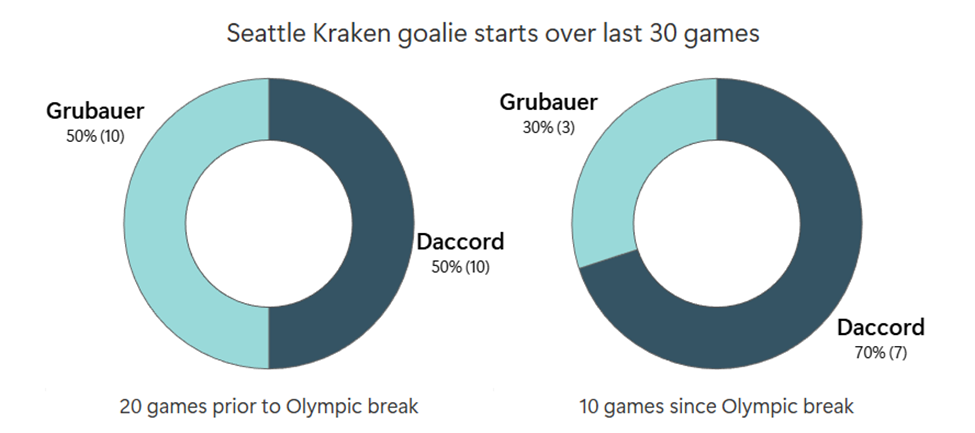 Seattle Kraken goalie starts over last 30 games

Grubauer
50% (10)

Daccord
50% (10)

20 games prior to Olympic break

Grubauer
30% (3)

Daccord
70% (7)

10 games since Olympic break